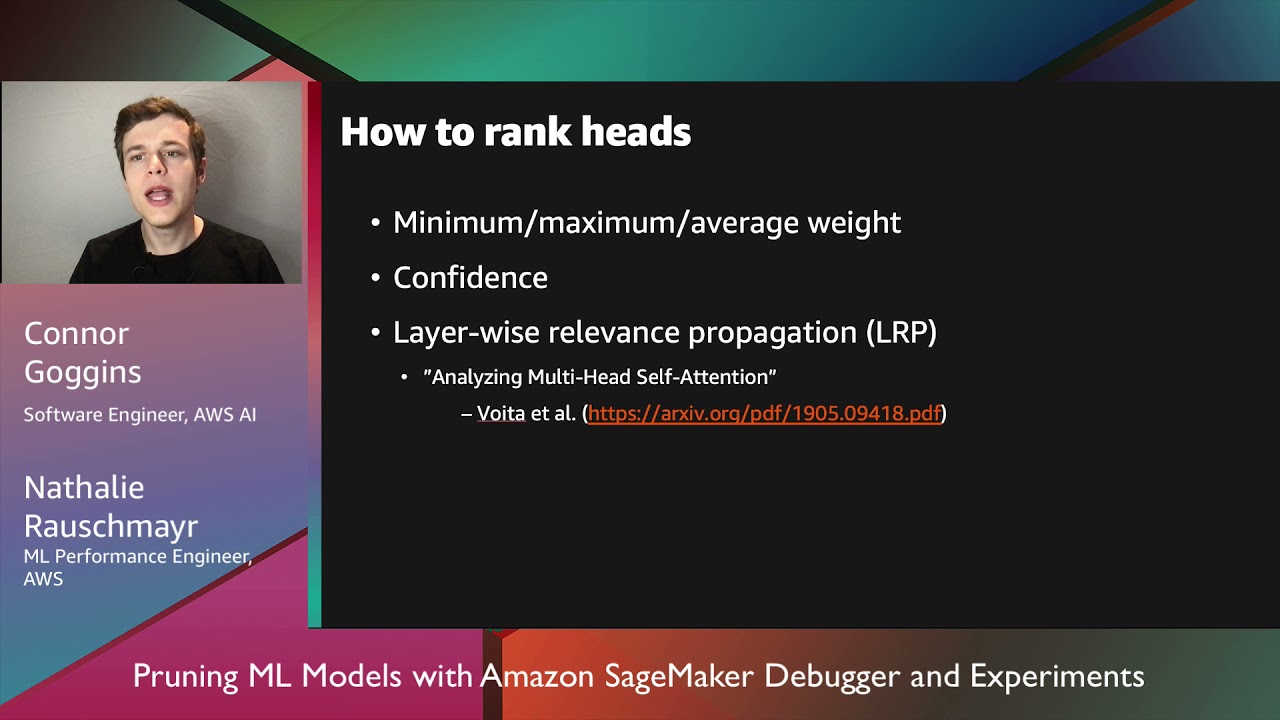 Connor Goggins
Software Engineer, AWS AI

Nathalie Rauschmayr
ML Performance Engineer, AWS

How to rank heads

• Minimum/maximum/average weight
• Confidence
• Layer-wise relevance propagation (LRP)
• "Analyzing Multi-Head Self-Attention"
– Voita et al. (https://arxiv.org/pdf/1905.09418.pdf)

Pruning ML Models with Amazon SageMaker Debugger and Experiments